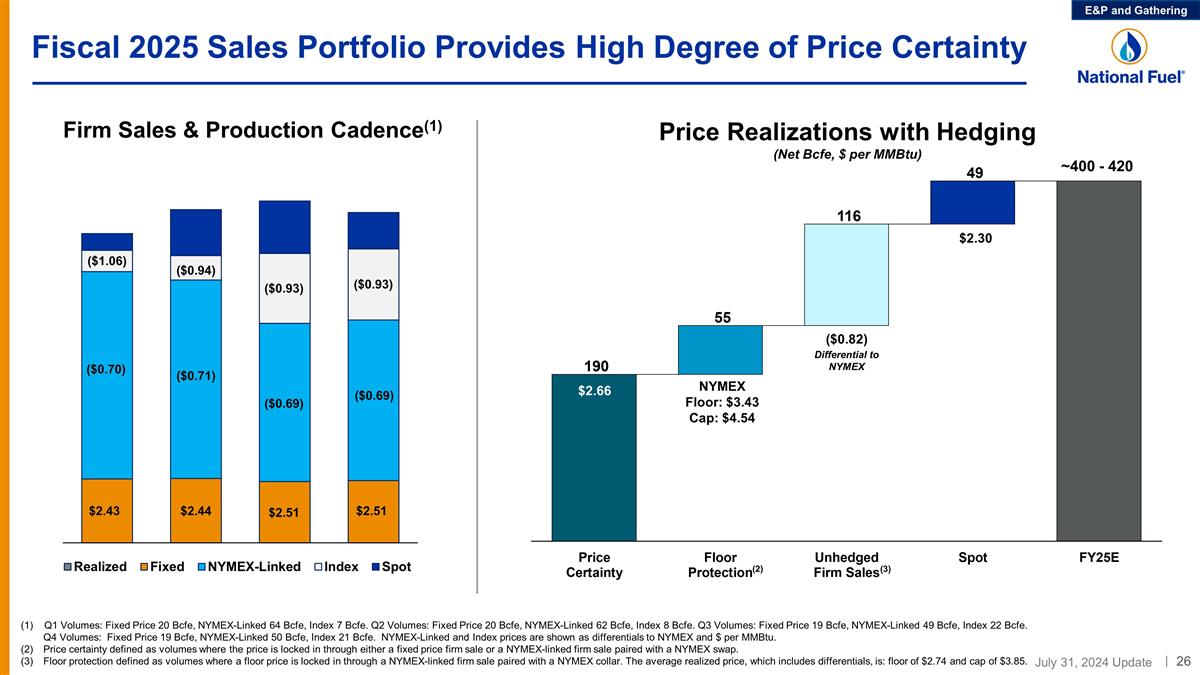 E&P and Gathering

Fiscal 2025 Sales Portfolio Provides High Degree of Price Certainty

National Fuel®

Firm Sales & Production Cadence$^{(1)}$

($1.06)
($0.70)
$2.43

($0.94)
($0.71)
$2.44

($0.93)
($0.69)
$2.51

($0.93)
($0.69)
$2.51

Realized Fixed NYMEX-Linked Index Spot

Price Realizations with Hedging
(Net Bcfe, $ per MMBtu)

190
$2.66

55
NYMEX
Floor: $3.43
Cap: $4.54

116
($0.82)
Differential to NYMEX

49
$2.30

~400 - 420

Price Certainty
Floor Protection$^{(2)}$
Unhedged Firm Sales$^{(3)}$
Spot
FY25E

(1) Q1 Volumes: Fixed Price 20 Bcfe, NYMEX-Linked 64 Bcfe, Index 7 Bcfe. Q2 Volumes: Fixed Price 20 Bcfe, NYMEX-Linked 62 Bcfe, Index 8 Bcfe. Q3 Volumes: Fixed Price 19 Bcfe, NYMEX-Linked 49 Bcfe, Index 22 Bcfe. Q4 Volumes: Fixed Price 19 Bcfe, NYMEX-Linked 50 Bcfe, Index 21 Bcfe. NYMEX-Linked and Index prices are shown as differentials to NYMEX and $ per MMBtu.
(2) Price certainty defined as volumes where the price is locked in through either a fixed price firm sale or a NYMEX-linked firm sale paired with a NYMEX swap.
(3) Floor protection defined as volumes where a floor price is locked in through a NYMEX-linked firm sale paired with a NYMEX collar. The average realized price, which includes differentials, is: floor of $2.74 and cap of $3.85.

July 31, 2024 Update | 26